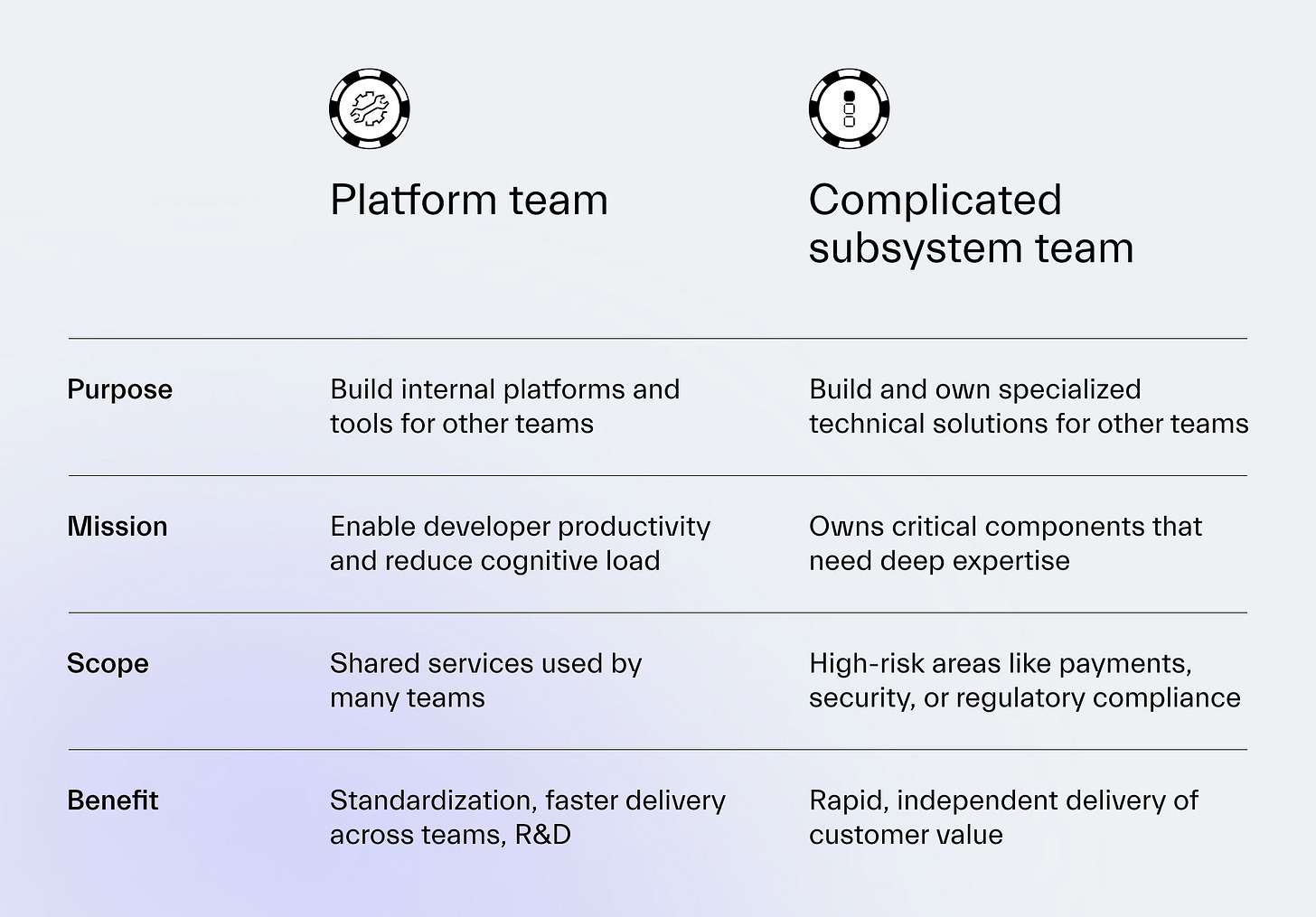 |  | Platform team | Complicated subsystem team |
|---|---|---|
| Purpose | Build internal platforms and tools for other teams | Build and own specialized technical solutions for other teams |
| Mission | Enable developer productivity and reduce cognitive load | Owns critical components that need deep expertise |
| Scope | Shared services used by many teams | High-risk areas like payments, security, or regulatory compliance |
| Benefit | Standardization, faster delivery across teams, R&D | Rapid, independent delivery of customer value |